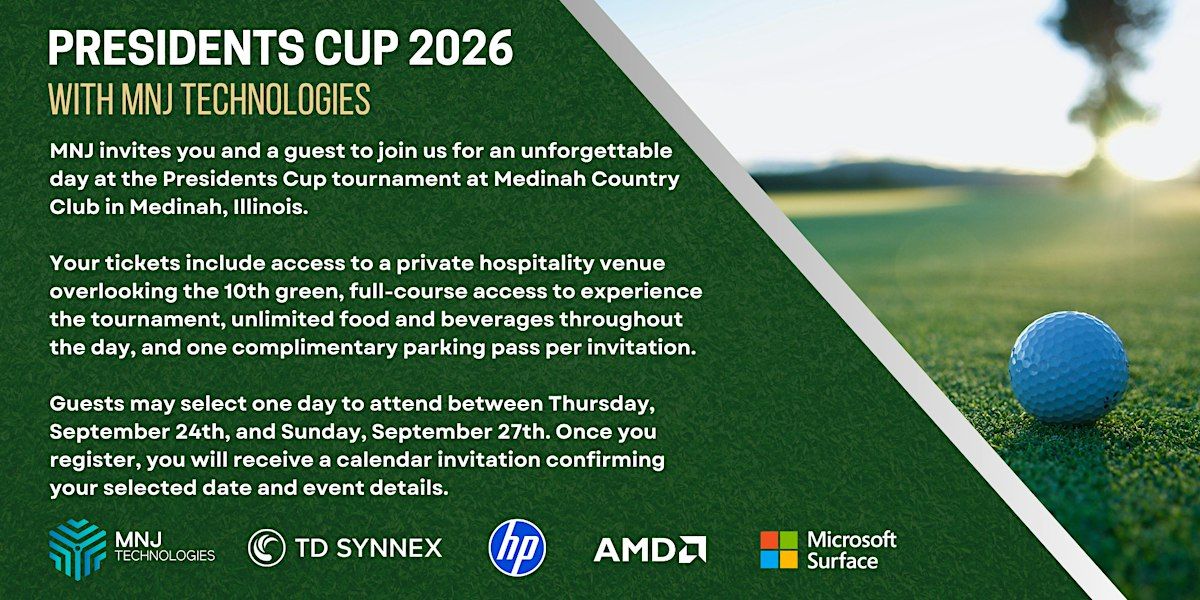 PRESIDENTS CUP 2026
WITH MNJ TECHNOLOGIES

MNJ invites you and a guest to join us for an unforgettable day at the Presidents Cup tournament at Medinah Country Club in Medinah, Illinois.

Your tickets include access to a private hospitality venue overlooking the 10th green, full-course access to experience the tournament, unlimited food and beverages throughout the day, and one complimentary parking pass per invitation.

Guests may select one day to attend between Thursday, September 24th, and Sunday, September 27th. Once you register, you will receive a calendar invitation confirming your selected date and event details.

MNJ TECHNOLOGIES TD SYNNEX hp AMD Microsoft Surface